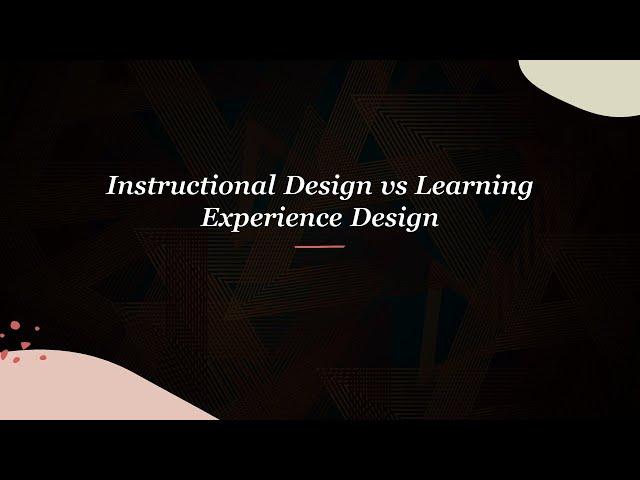 Instructional Design vs Learning Experience Design